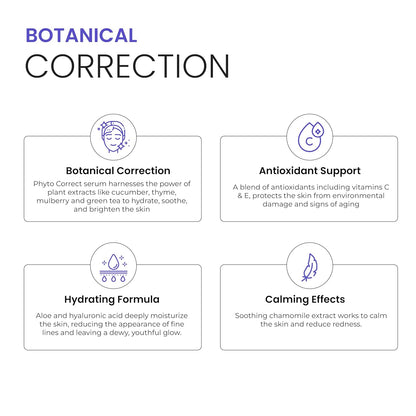 BOTANICAL
CORRECTION

Botanical Correction

Phyto Correct serum harnesses the power of plant extracts like cucumber, thyme, mulberry and green tea to hydrate, soothe, and brighten the skin

C

Antioxidant Support

A blend of antioxidants including vitamins C & E, protects the skin from environmental damage and signs of aging

Hydrating Formula

Aloe and hyaluronic acid deeply moisturize the skin, reducing the appearance of fine lines and leaving a dewy, youthful glow.

Calming Effects

Soothing chamomile extract works to calm the skin and reduce redness.